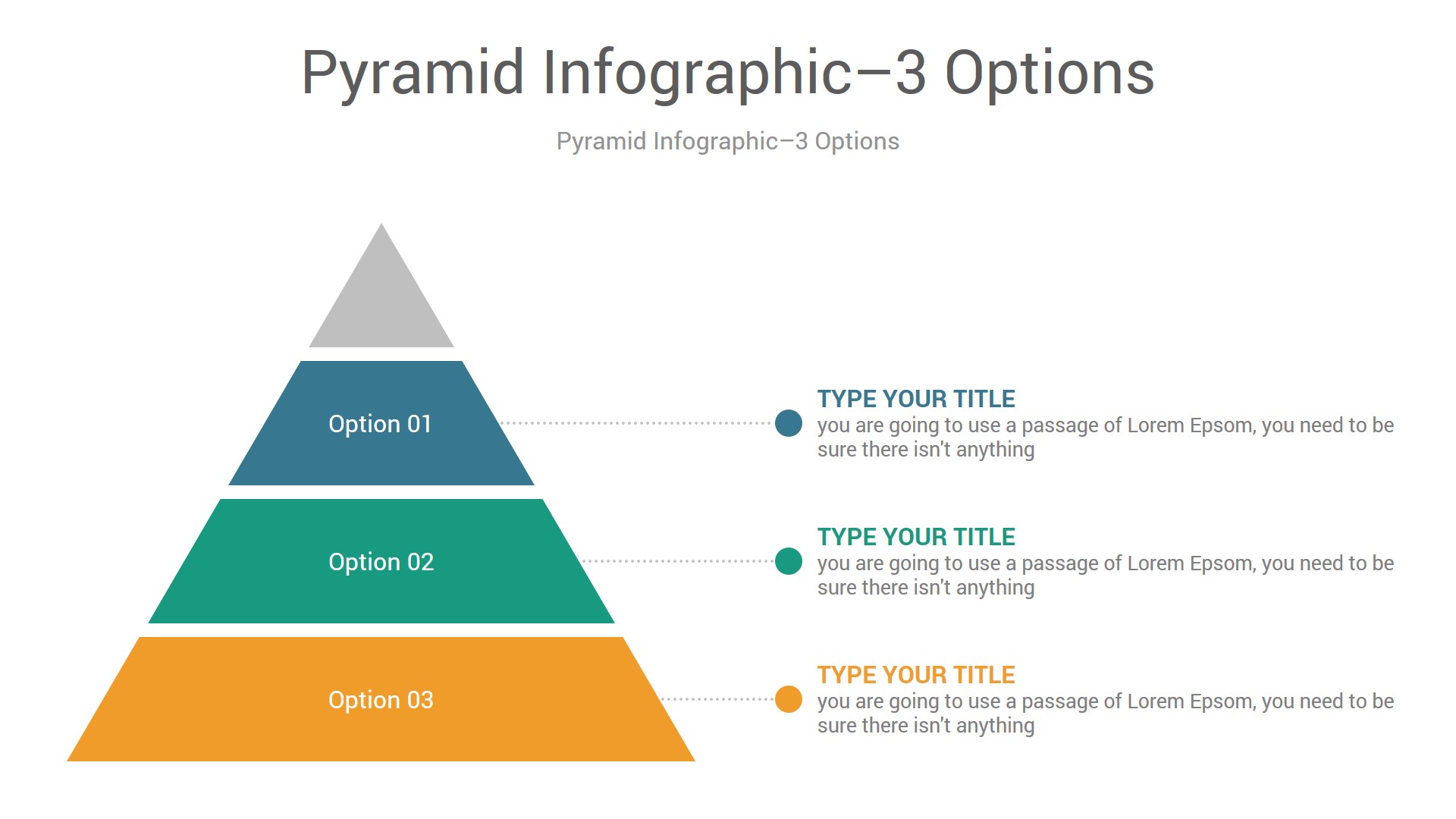 Pyramid Infographic–3 Options

Pyramid Infographic–3 Options

Option 01

Option 02

Option 03

TYPE YOUR TITLE
you are going to use a passage of Lorem Epsom, you need to be sure there isn't anything

TYPE YOUR TITLE
you are going to use a passage of Lorem Epsom, you need to be sure there isn't anything

TYPE YOUR TITLE
you are going to use a passage of Lorem Epsom, you need to be sure there isn't anything